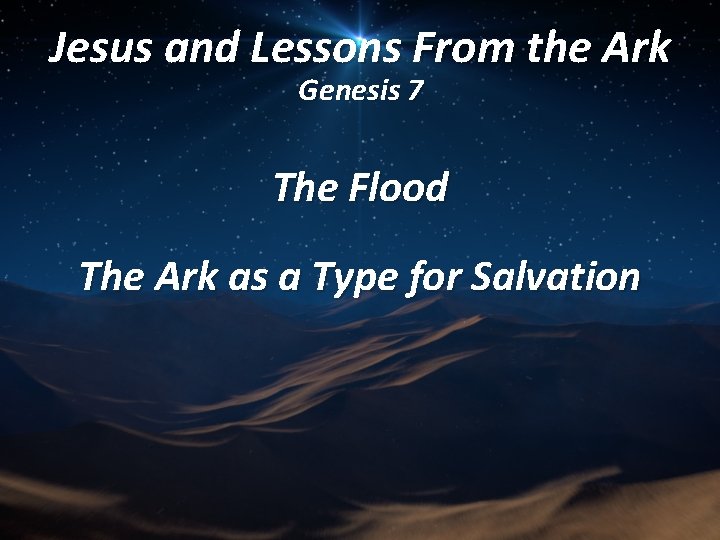 Jesus and Lessons From the Ark
Genesis 7

The Flood

The Ark as a Type for Salvation